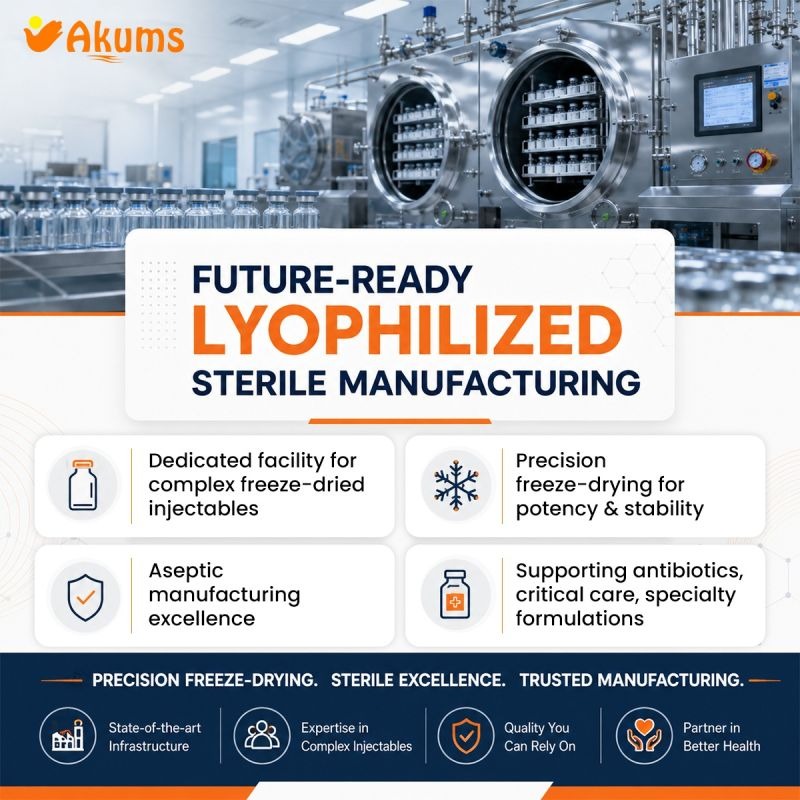 Akums

FUTURE-READY
LYOPHILIZED
STERILE MANUFACTURING

Dedicated facility for complex freeze-dried injectables

Precision freeze-drying for potency & stability

Aseptic manufacturing excellence

Supporting antibiotics, critical care, specialty formulations

PRECISION FREEZE-DRYING. STERILE EXCELLENCE. TRUSTED MANUFACTURING.

State-of-the-art Infrastructure

Expertise in Complex Injectables

Quality You Can Rely On

Partner in Better Health